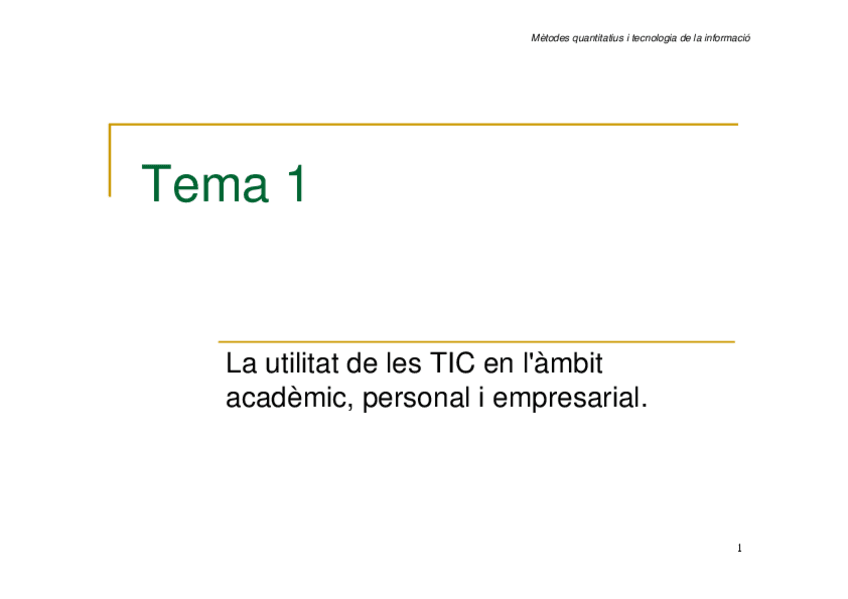 Mètodes quantitatius i tecnologia de la informació

Tema 1

La utilitat de les TIC en l'àmbit acadèmic, personal i empresarial.

1